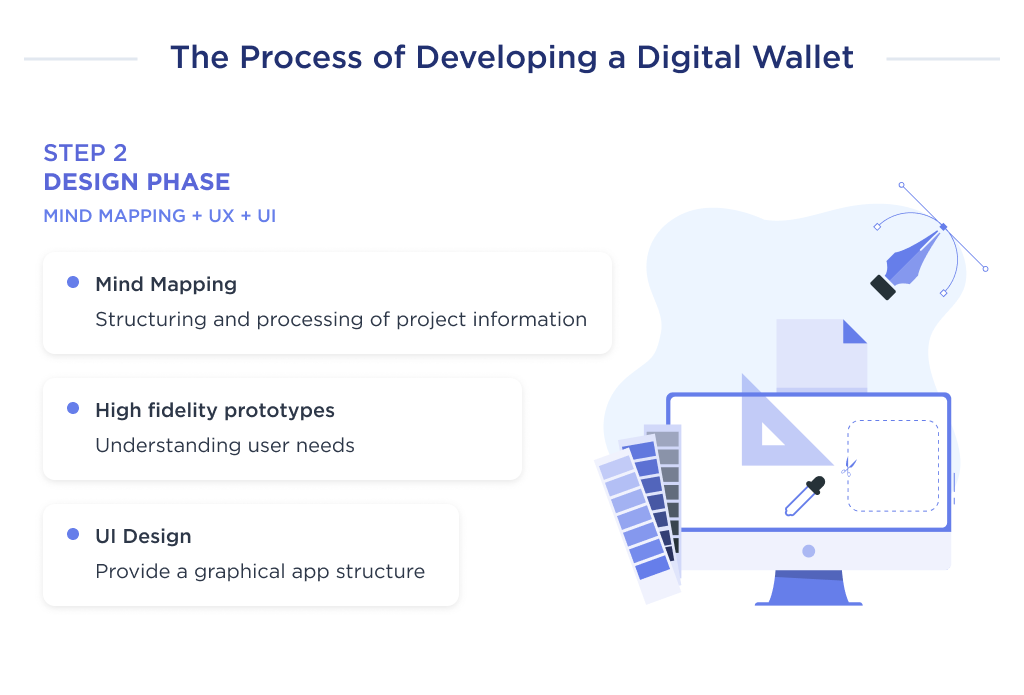 The Process of Developing a Digital Wallet

STEP 2
DESIGN PHASE
MIND MAPPING + UX + UI

Mind Mapping
Structuring and processing of project information

High fidelity prototypes
Understanding user needs

UI Design
Provide a graphical app structure